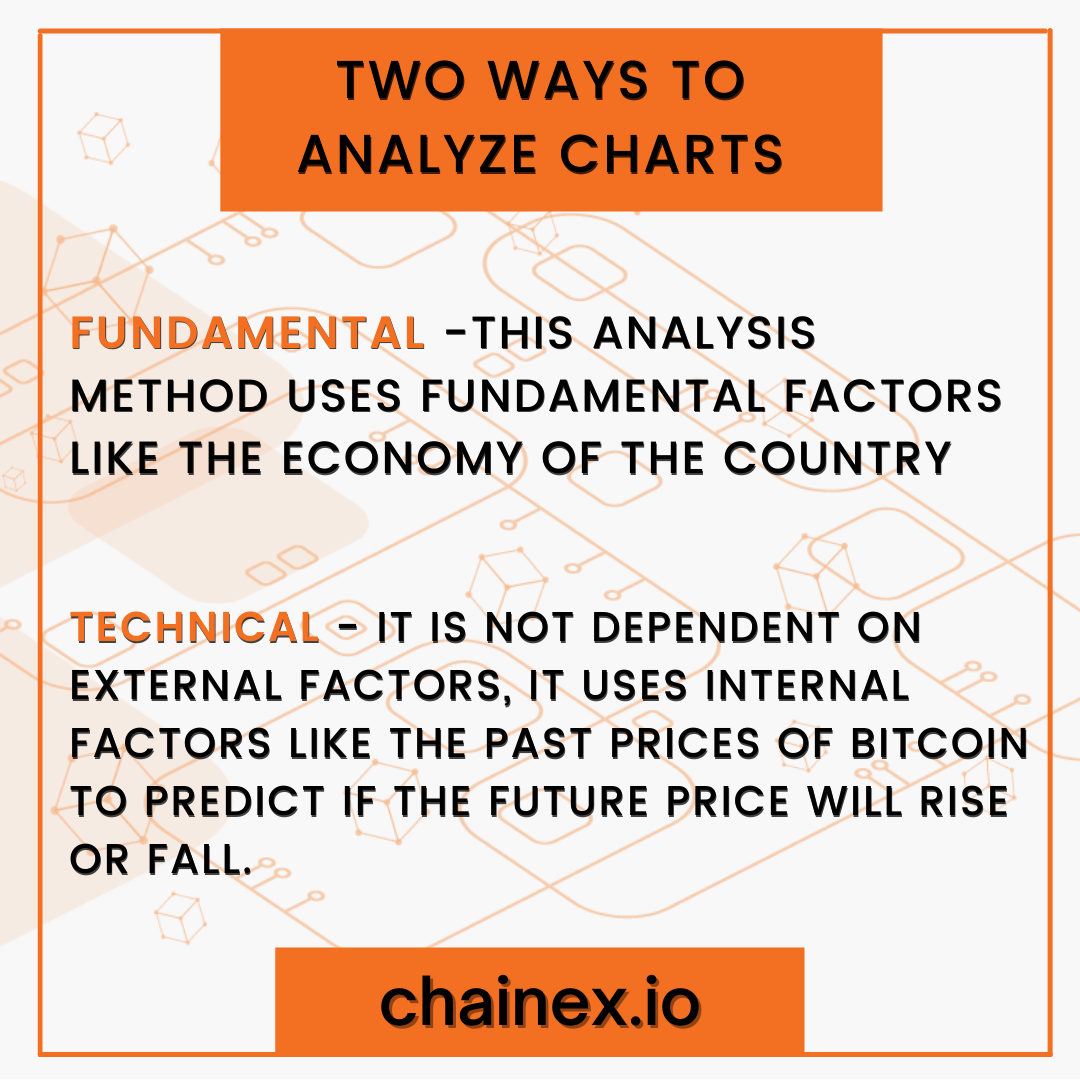 TWO WAYS TO ANALYZE CHARTS

FUNDAMENTAL -THIS ANALYSIS METHOD USES FUNDAMENTAL FACTORS LIKE THE ECONOMY OF THE COUNTRY

TECHNICAL - IT IS NOT DEPENDENT ON EXTERNAL FACTORS, IT USES INTERNAL FACTORS LIKE THE PAST PRICES OF BITCOIN TO PREDICT IF THE FUTURE PRICE WILL RISE OR FALL.

chainex.io